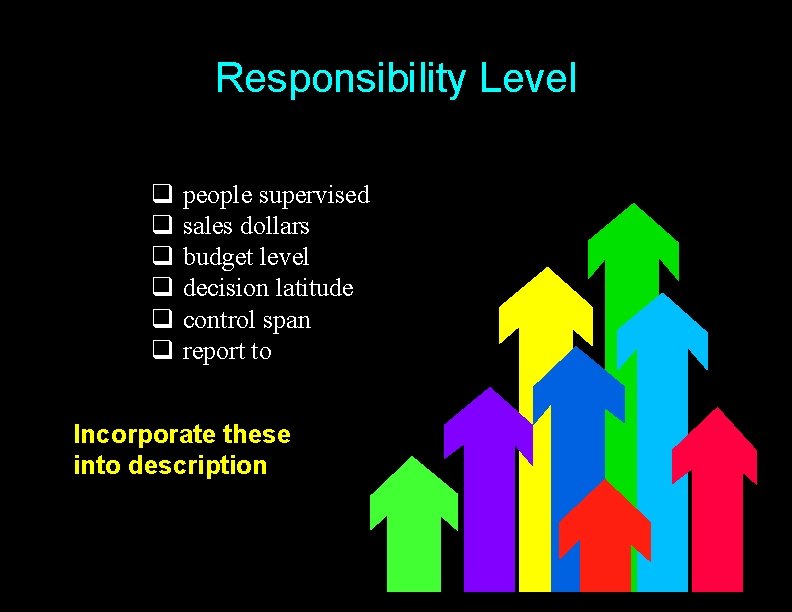 Responsibility Level

❑ people supervised
❑ sales dollars
❑ budget level
❑ decision latitude
❑ control span
❑ report to

Incorporate these into description